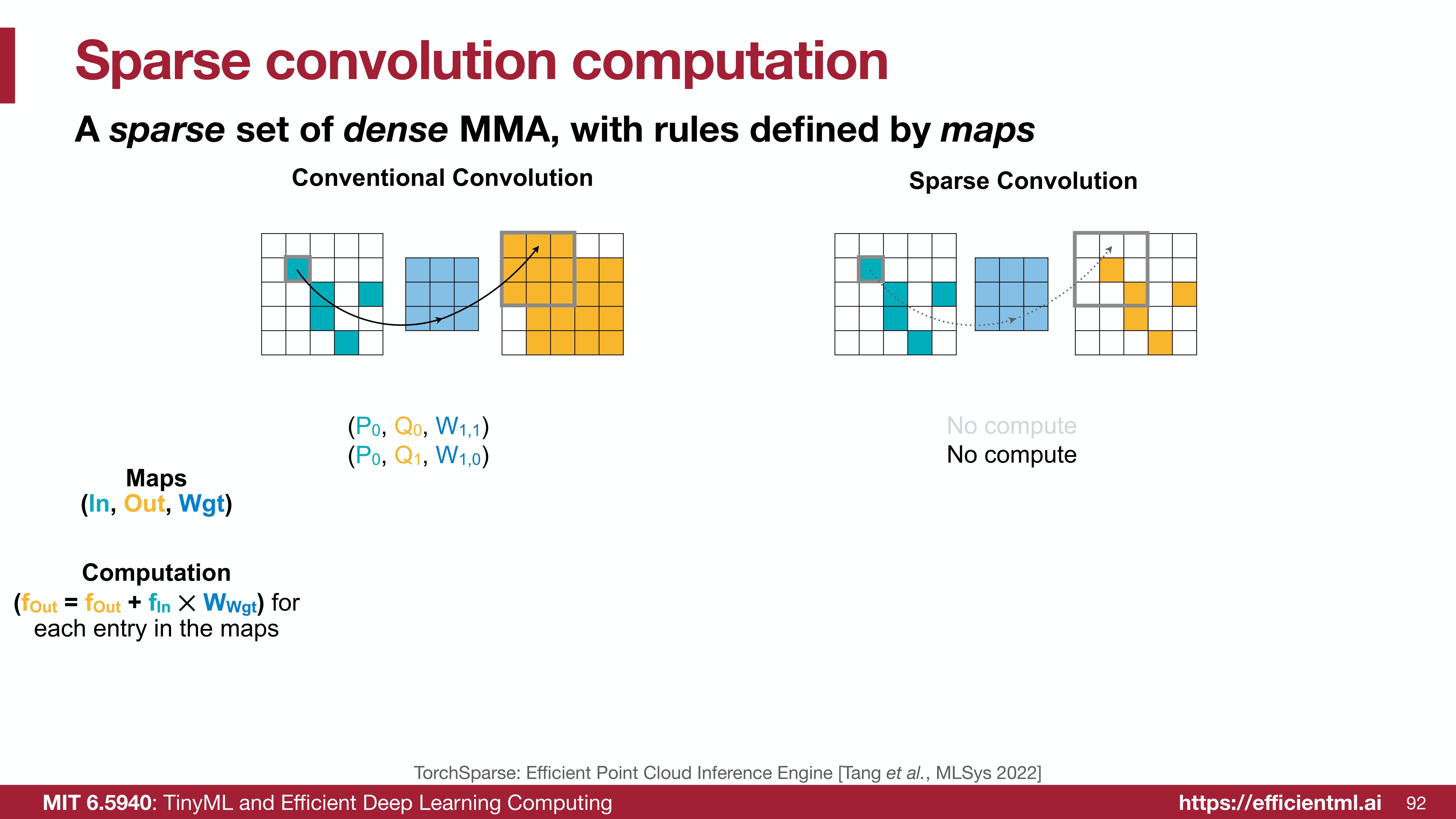 Sparse convolution computation

A sparse set of dense MMA, with rules defined by maps

Conventional Convolution

Sparse Convolution

$(P_0, Q_0, W_{1,1})$
$(P_0, Q_1, W_{1,0})$

No compute
No compute

Maps
(In, Out, Wgt)

Computation
($f_{Out} = f_{Out} + f_{In} \times W_{Wgt}$) for each entry in the maps

TorchSparse: Efficient Point Cloud Inference Engine [Tang et al., MLSys 2022]

MIT 6.5940: TinyML and Efficient Deep Learning Computing https://efficientml.ai 92